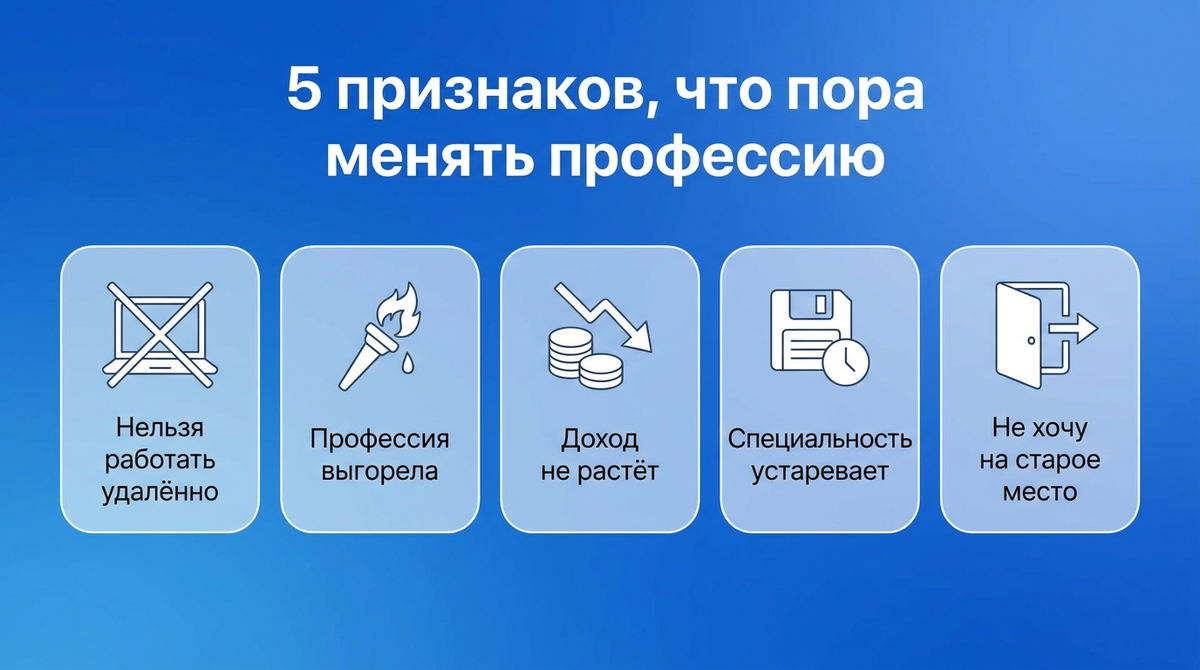 5 признаков, что пора менять профессию

Нельзя работать удалённо

Профессия выгорела

Доход не растёт

Специальность устаревает

Не хочу на старое место